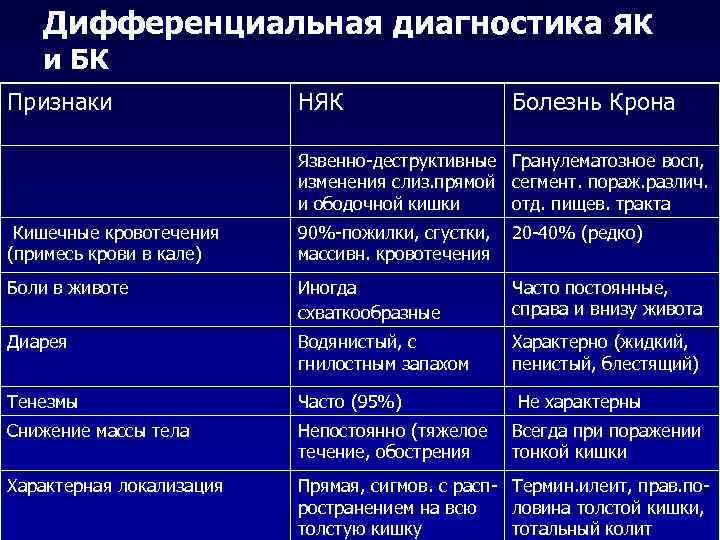 Дифференциальная диагностика ЯК и БК

| Признаки | НЯК | Болезнь Крона |
|---|---|---|
| | Язвенно-деструктивные изменения слиз.прямой и ободочной кишки | Гранулематозное восп, сегмент. пораж.различ. отд. пищев. тракта |
| Кишечные кровотечения (примесь крови в кале) | 90%-пожилки, сгустки, массивн. кровотечения | 20-40% (редко) |
| Боли в животе | Иногда схваткообразные | Часто постоянные, справа и внизу живота |
| Диарея | Водянистый, с гнилостным запахом | Характерно (жидкий, пенистый, блестящий) |
| Тенезмы | Часто (95%) | Не характерны |
| Снижение массы тела | Непостоянно (тяжелое течение, обострения | Всегда при поражении тонкой кишки |
| Характерная локализация | Прямая, сигмов. с распространением на всю толстую кишку | Термин.илеит, прав.половина толстой кишки, тотальный колит |